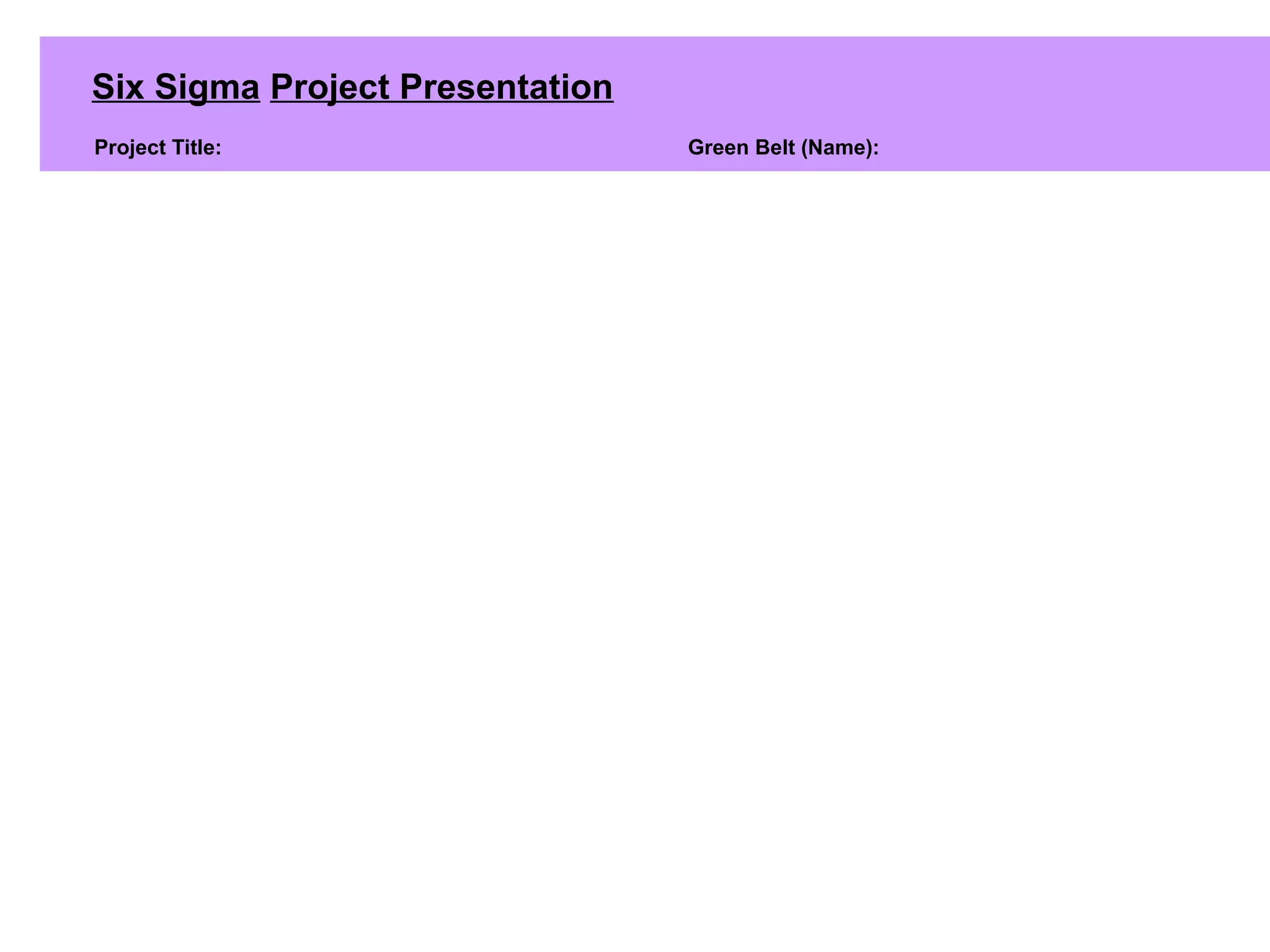 Six Sigma Project Presentation

Project Title:

Green Belt (Name):